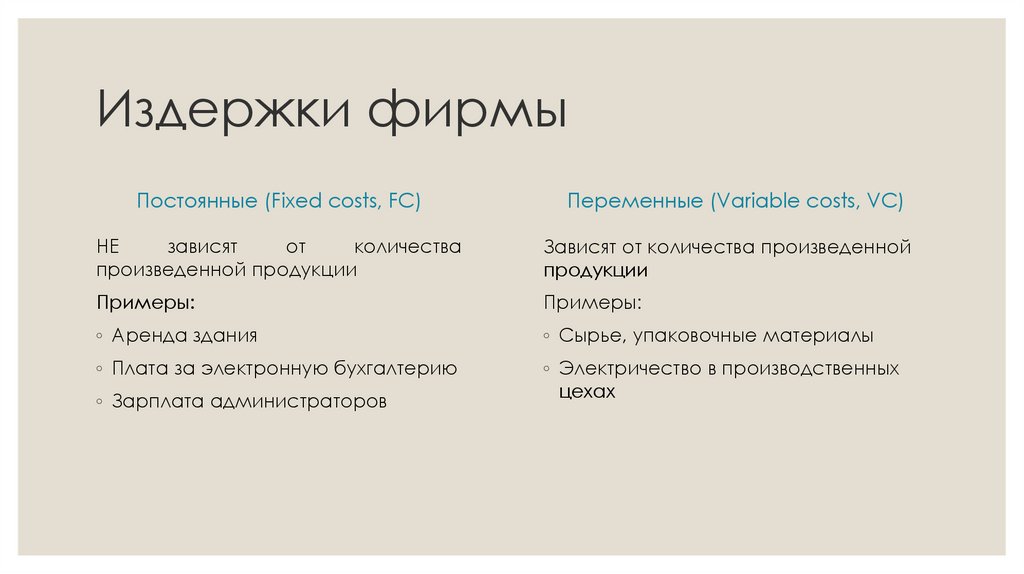 Издержки фирмы

Постоянные (Fixed costs, FC)

НЕ зависят от количества произведенной продукции

Примеры:

◦ Аренда здания

◦ Плата за электронную бухгалтерию

◦ Зарплата администраторов

Переменные (Variable costs, VC)

Зависят от количества произведенной продукции

Примеры:

◦ Сырье, упаковочные материалы

◦ Электричество в производственных цехах